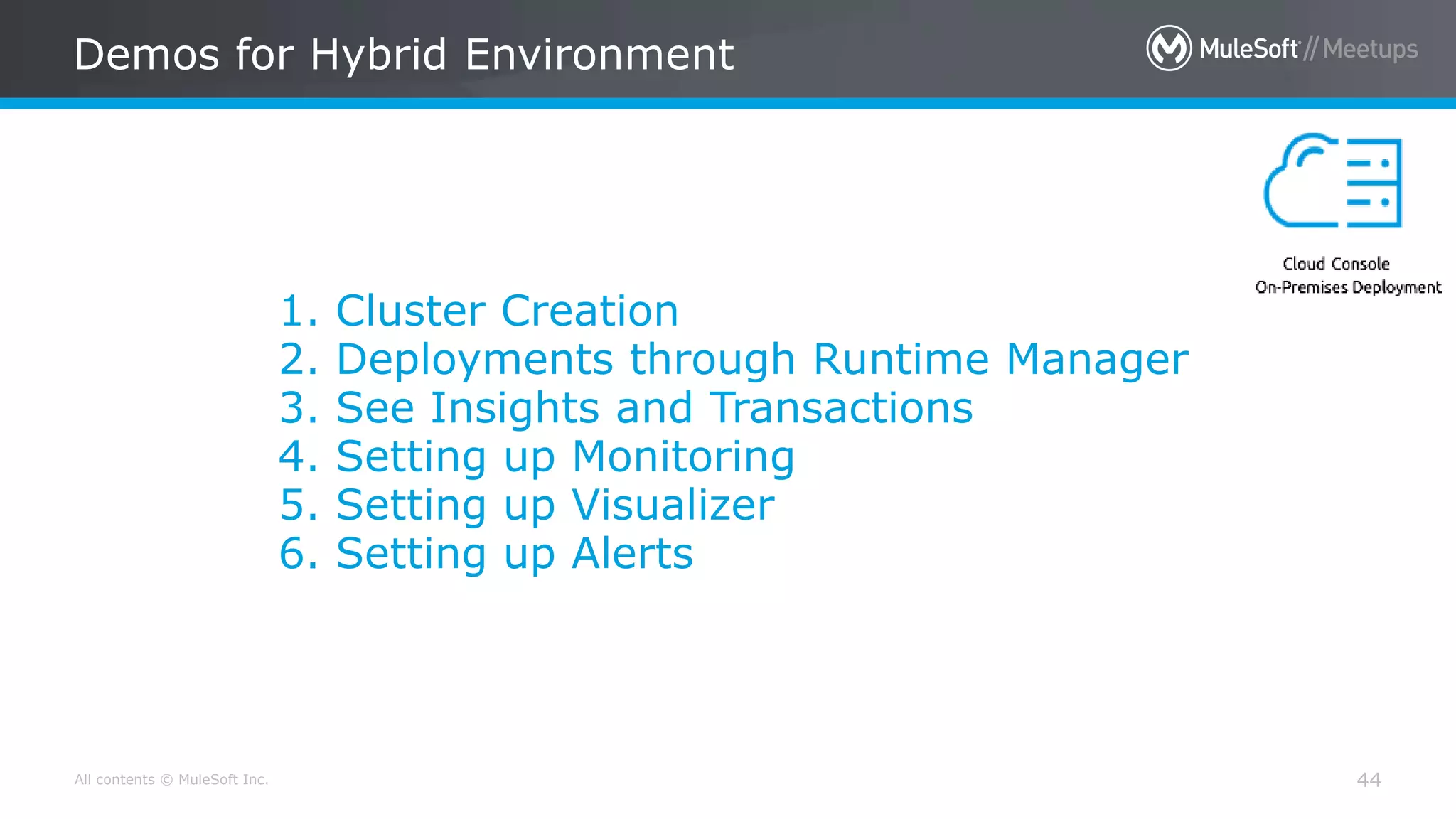 Demos for Hybrid Environment

MuleSoft // Meetups

Cloud Console
On-Premises Deployment

1. Cluster Creation
2. Deployments through Runtime Manager
3. See Insights and Transactions
4. Setting up Monitoring
5. Setting up Visualizer
6. Setting up Alerts

All contents © MuleSoft Inc.

44